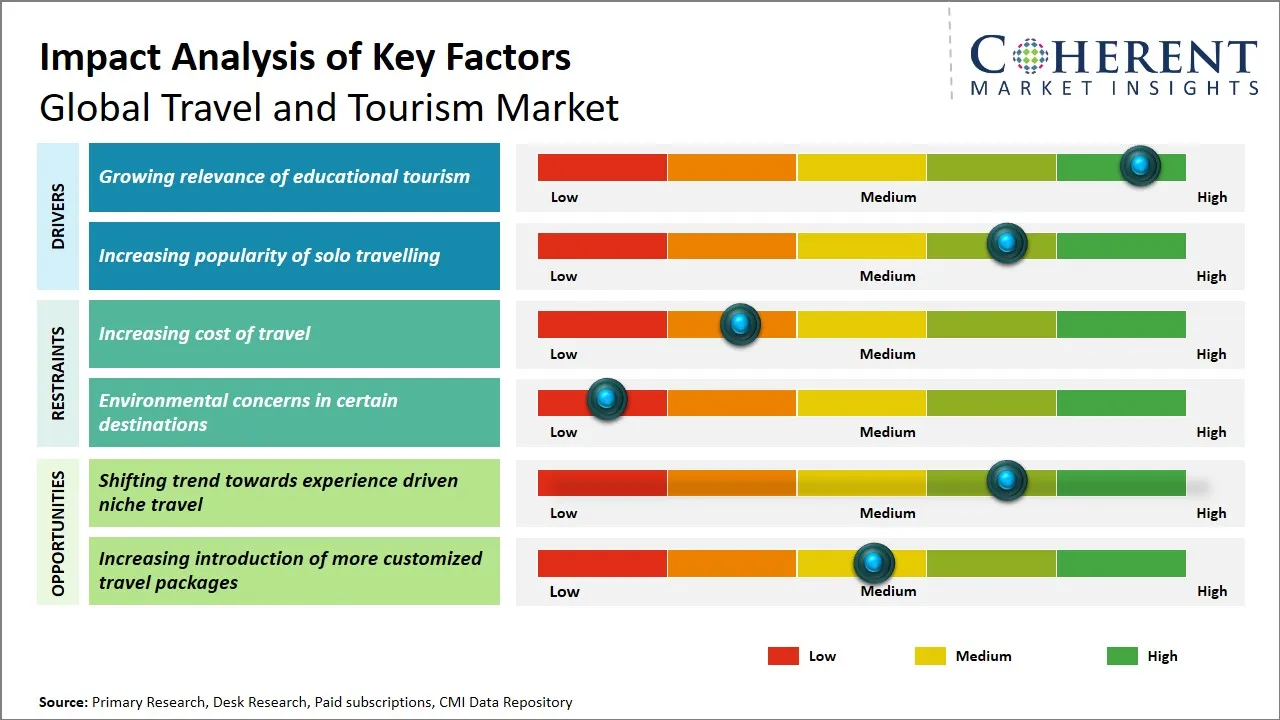 Impact Analysis of Key Factors
Global Travel and Tourism Market

COHERENT
MARKET INSIGHTS

DRIVERS

Growing relevance of educational tourism
Low Medium High

Increasing popularity of solo travelling
Low Medium High

RESTRAINTS

Increasing cost of travel
Low Medium High

Environmental concerns in certain destinations
Low Medium High

OPPORTUNITIES

Shifting trend towards experience driven niche travel
Low Medium High

Increasing introduction of more customized travel packages
Low Medium High

Low Medium High

Source: Primary Research, Desk Research, Paid subscriptions, CMI Data Repository